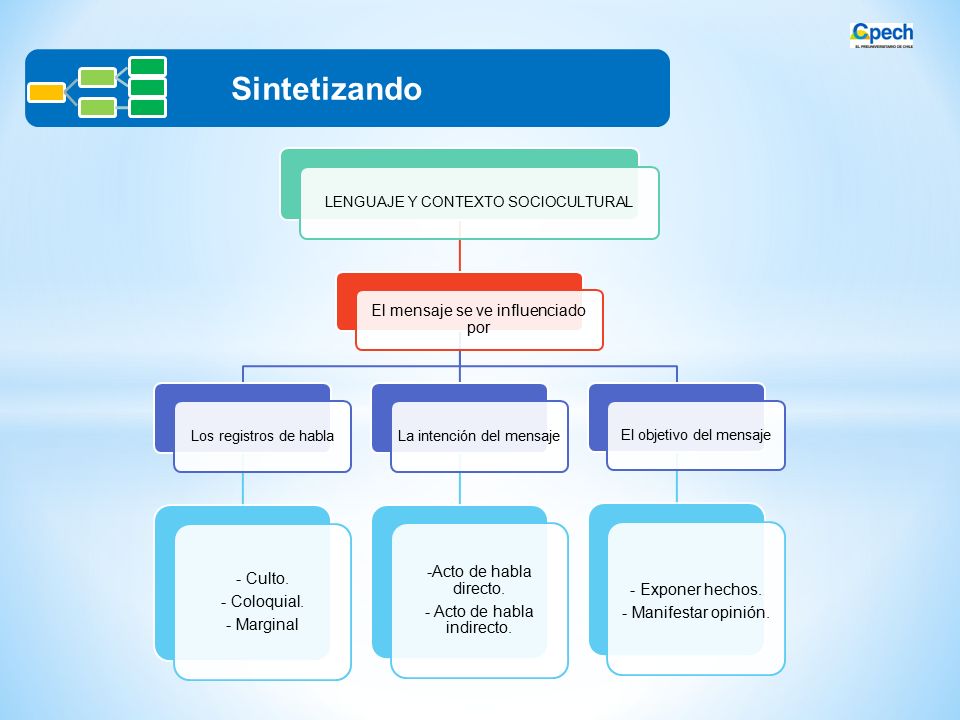 Cpech
EL PREUNIVERSITARIO DE CHILE

Sintetizando

LENGUAJE Y CONTEXTO SOCIOCULTURAL

El mensaje se ve influenciado por

Los registros de habla

La intención del mensaje

El objetivo del mensaje

- Culto.
- Coloquial.
- Marginal

-Acto de habla directo.
- Acto de habla indirecto.

- Exponer hechos.
- Manifestar opinión.